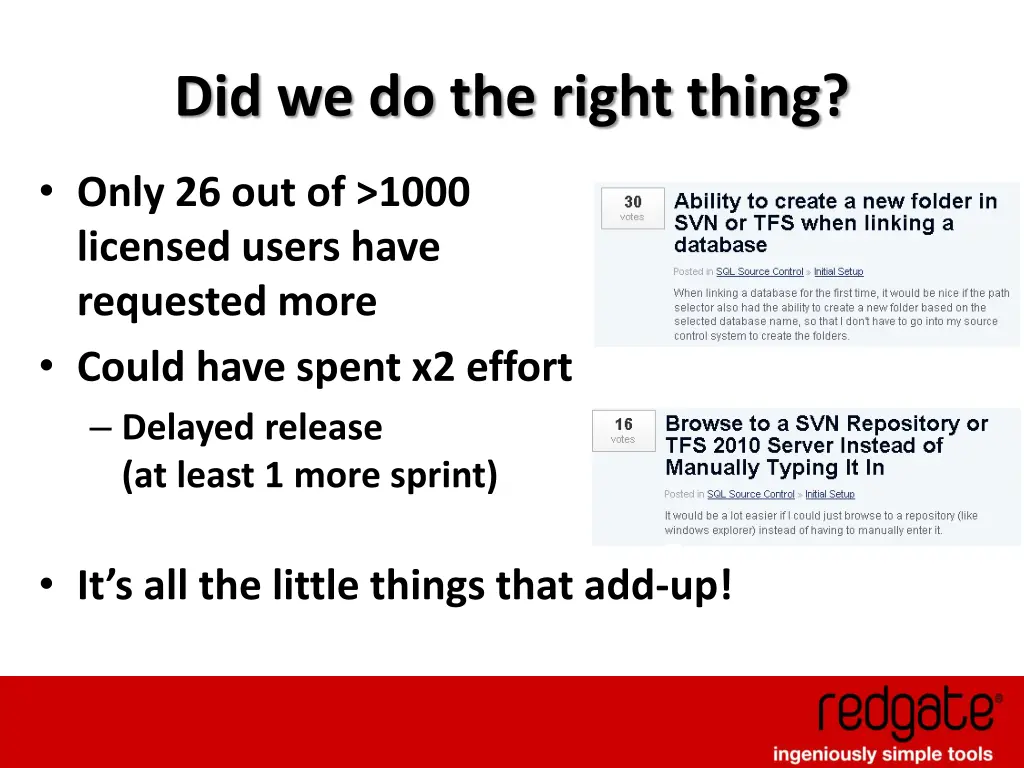 Did we do the right thing?

• Only 26 out of >1000 licensed users have requested more

• Could have spent x2 effort

– Delayed release (at least 1 more sprint)

• It's all the little things that add-up!

30
votes

Ability to create a new folder in SVN or TFS when linking a database

Posted in SQL Source Control » Initial Setup

When linking a database for the first time, it would be nice if the path selector also had the ability to create a new folder based on the selected database name, so that I don't have to go into my source control system to create the folders.

16
votes

Browse to a SVN Repository or TFS 2010 Server Instead of Manually Typing It In

Posted in SQL Source Control » Initial Setup

It would be a lot easier if I could just browse to a repository (like windows explorer) instead of having to manually enter it.

redgate®
ingeniously simple tools